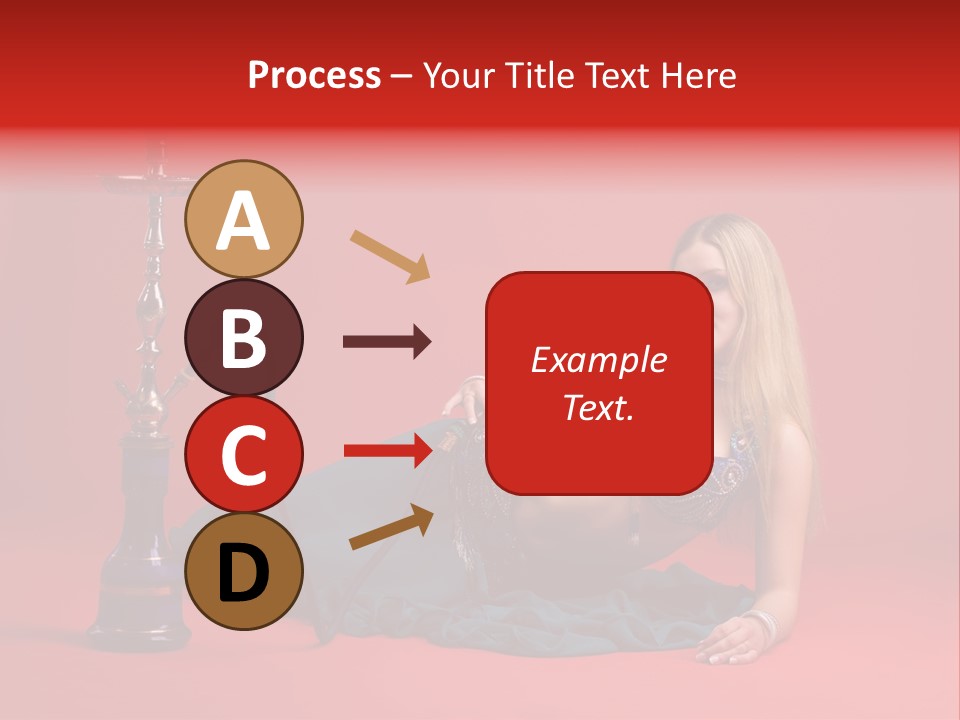 Process – Your Title Text Here

A

B

C

D

Example Text.